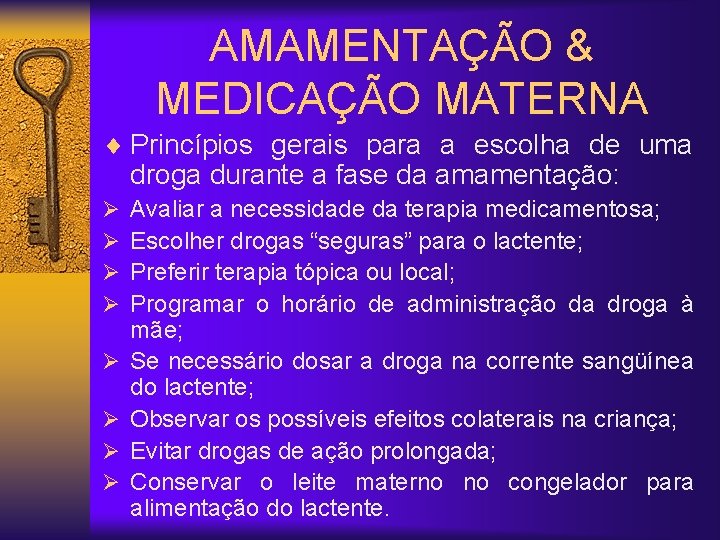 AMAMENTAÇÃO & MEDICAÇÃO MATERNA

♦ Princípios gerais para a escolha de uma droga durante a fase da amamentação:

➢ Avaliar a necessidade da terapia medicamentosa;
➢ Escolher drogas “seguras” para o lactente;
➢ Preferir terapia tópica ou local;
➢ Programar o horário de administração da droga à mãe;
➢ Se necessário dosar a droga na corrente sangüínea do lactente;
➢ Observar os possíveis efeitos colaterais na criança;
➢ Evitar drogas de ação prolongada;
➢ Conservar o leite materno no congelador para alimentação do lactente.